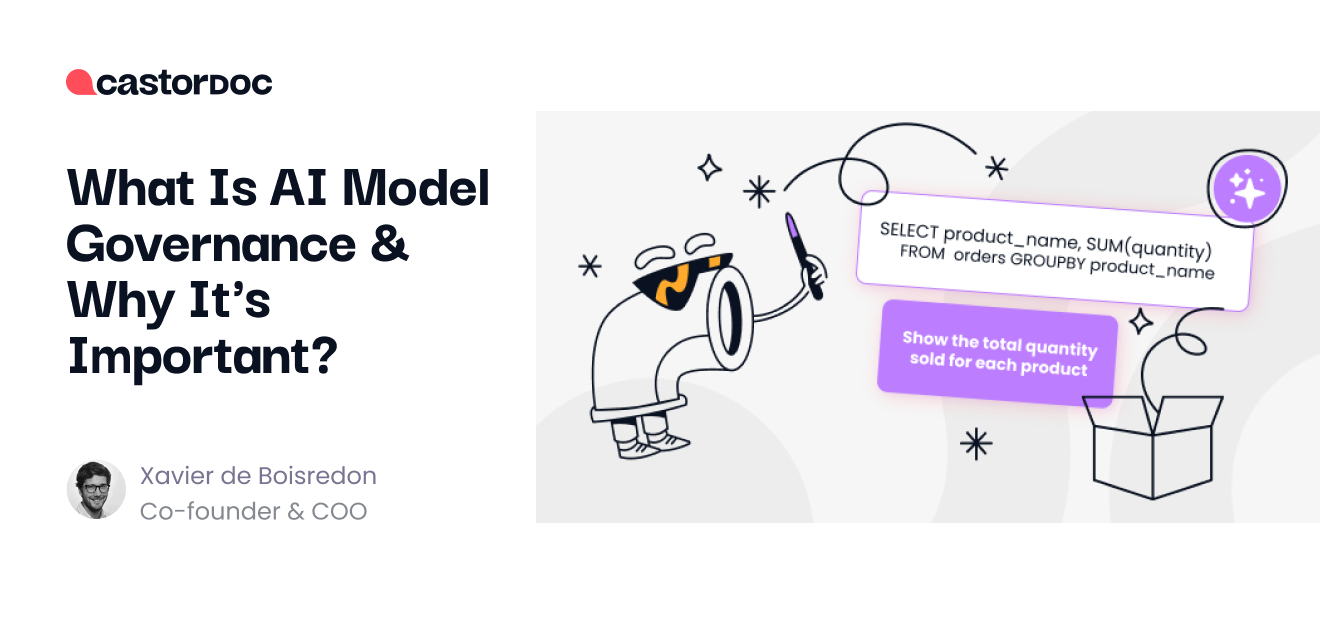 castorDoc

What Is AI Model Governance & Why It's Important?

Xavier de Boisredon
Co-founder & COO

SELECT product_name, SUM(quantity)
FROM orders GROUPBY product_name

Show the total quantity sold for each product